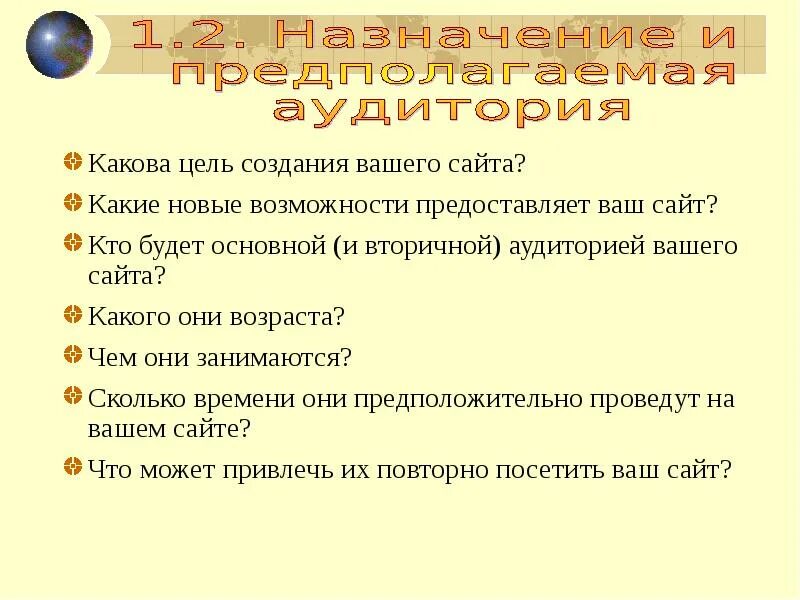 1.2. Назначение и предполагаемая аудитория

Какова цель создания вашего сайта?

Какие новые возможности предоставляет ваш сайт?

Кто будет основной (и вторичной) аудиторией вашего сайта?

Какого они возраста?

Чем они занимаются?

Сколько времени они предположительно проведут на вашем сайте?

Что может привлечь их повторно посетить ваш сайт?